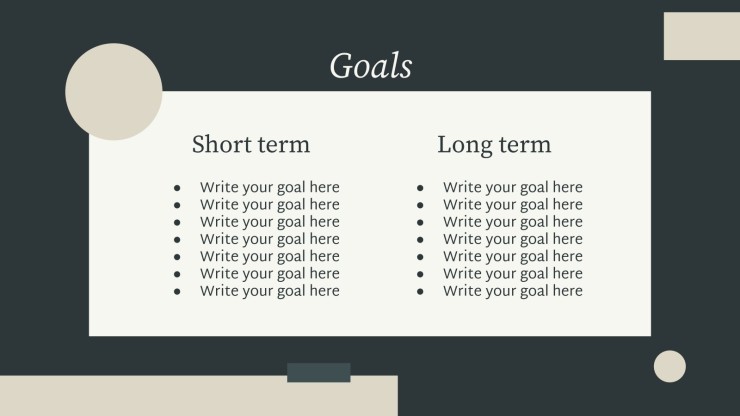 Goals

Short term

- Write your goal here
- Write your goal here
- Write your goal here
- Write your goal here
- Write your goal here
- Write your goal here
- Write your goal here

Long term

- Write your goal here
- Write your goal here
- Write your goal here
- Write your goal here
- Write your goal here
- Write your goal here
- Write your goal here